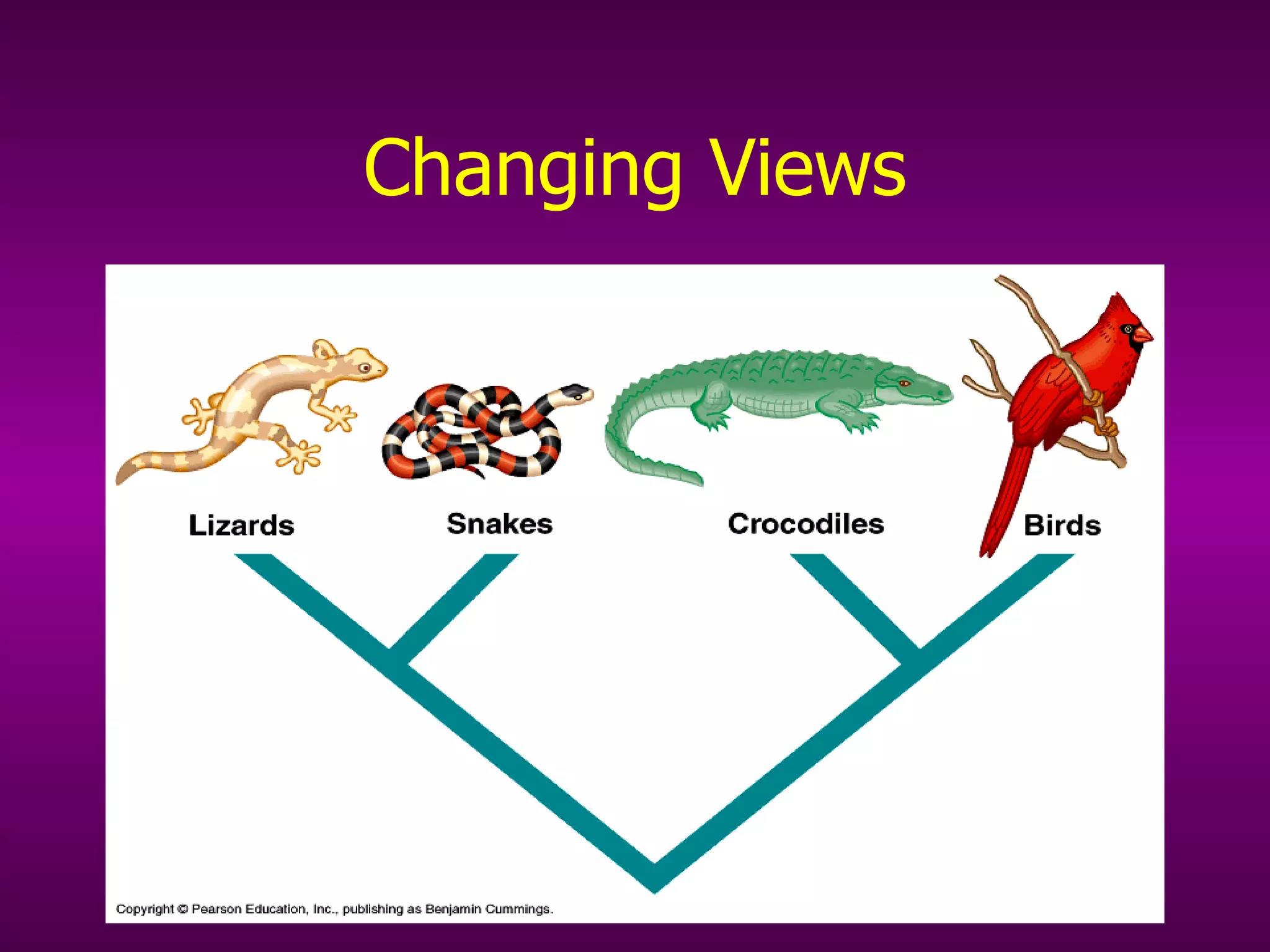 Changing Views

Lizards

Snakes

Crocodiles

Birds

Copyright © Pearson Education, Inc., publishing as Benjamin Cummings.